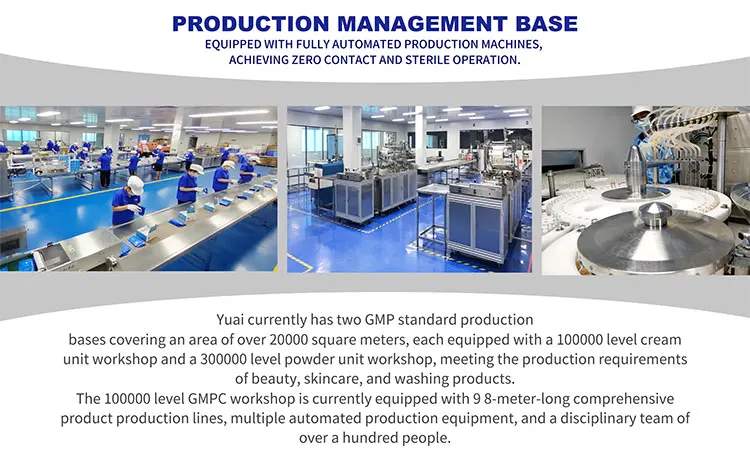 PRODUCTION MANAGEMENT BASE
EQUIPPED WITH FULLY AUTOMATED PRODUCTION MACHINES, ACHIEVING ZERO CONTACT AND STERILE OPERATION.

Yuai currently has two GMP standard production bases covering an area of over 20000 square meters, each equipped with a 100000 level cream unit workshop and a 300000 level powder unit workshop, meeting the production requirements of beauty, skincare, and washing products.
The 100000 level GMPC workshop is currently equipped with 9 8-meter-long comprehensive product production lines, multiple automated production equipment, and a disciplinary team of over a hundred people.